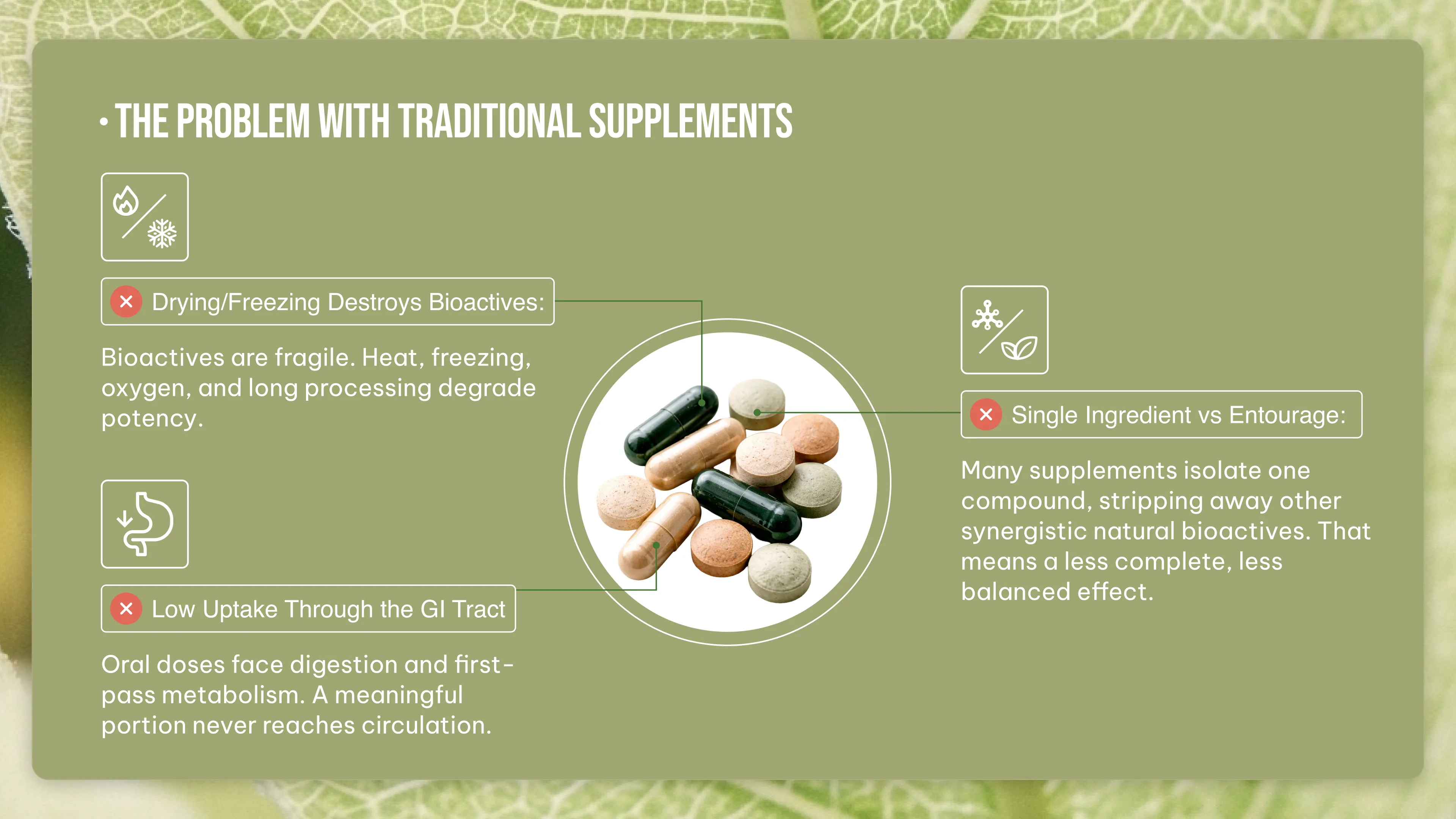 • THE PROBLEM WITH TRADITIONAL SUPPLEMENTS

Drying/Freezing Destroys Bioactives:

Bioactives are fragile. Heat, freezing, oxygen, and long processing degrade potency.

Low Uptake Through the GI Tract

Oral doses face digestion and first-pass metabolism. A meaningful portion never reaches circulation.

Single Ingredient vs Entourage:

Many supplements isolate one compound, stripping away other synergistic natural bioactives. That means a less complete, less balanced effect.